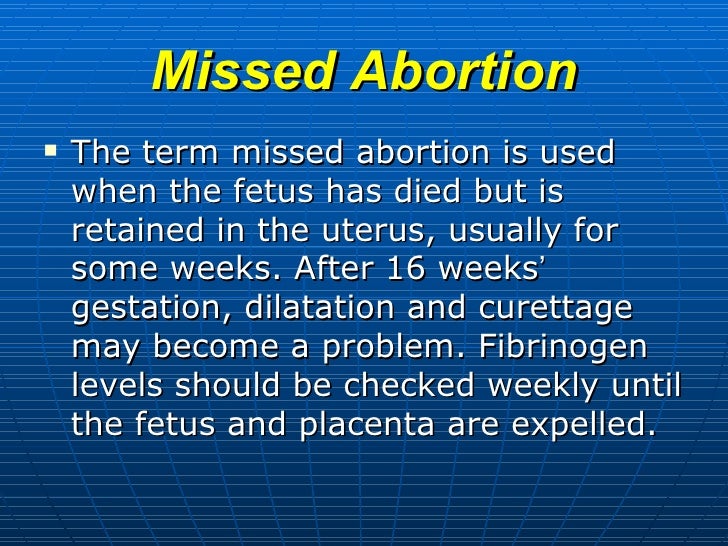 Missed Abortion

▪ The term missed abortion is used when the fetus has died but is retained in the uterus, usually for some weeks. After 16 weeks' gestation, dilatation and curettage may become a problem. Fibrinogen levels should be checked weekly until the fetus and placenta are expelled.